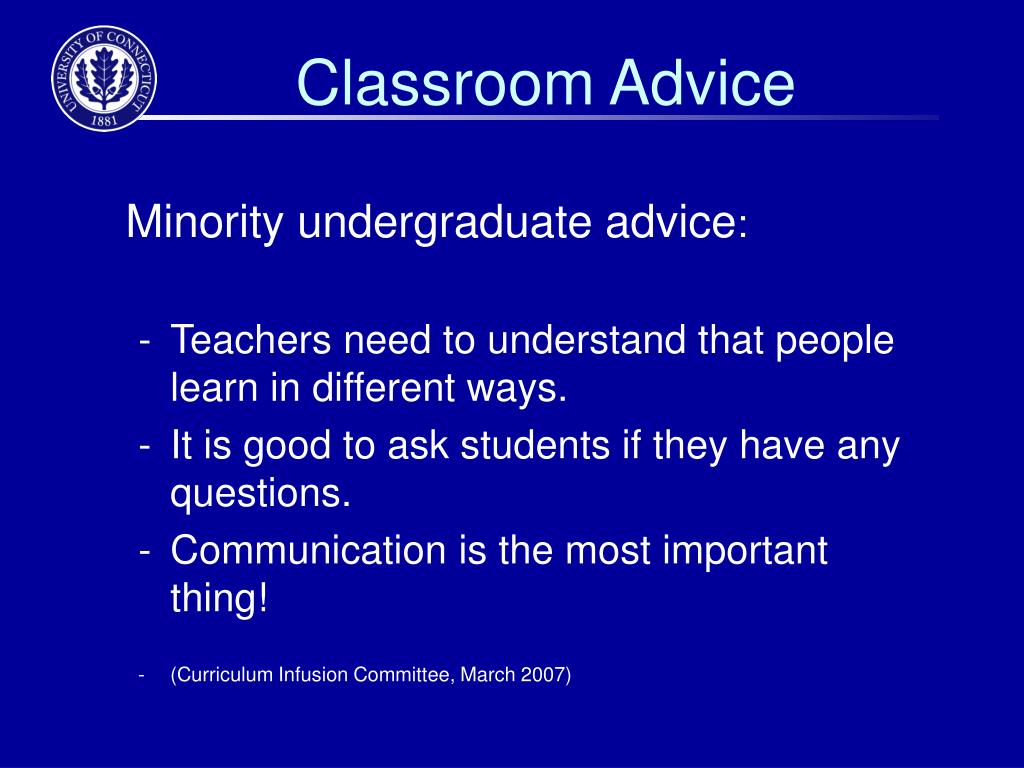 UNIVERSITY OF CONNECTICUT 1881

Classroom Advice

Minority undergraduate advice:

- Teachers need to understand that people learn in different ways.
- It is good to ask students if they have any questions.
- Communication is the most important thing!

- (Curriculum Infusion Committee, March 2007)